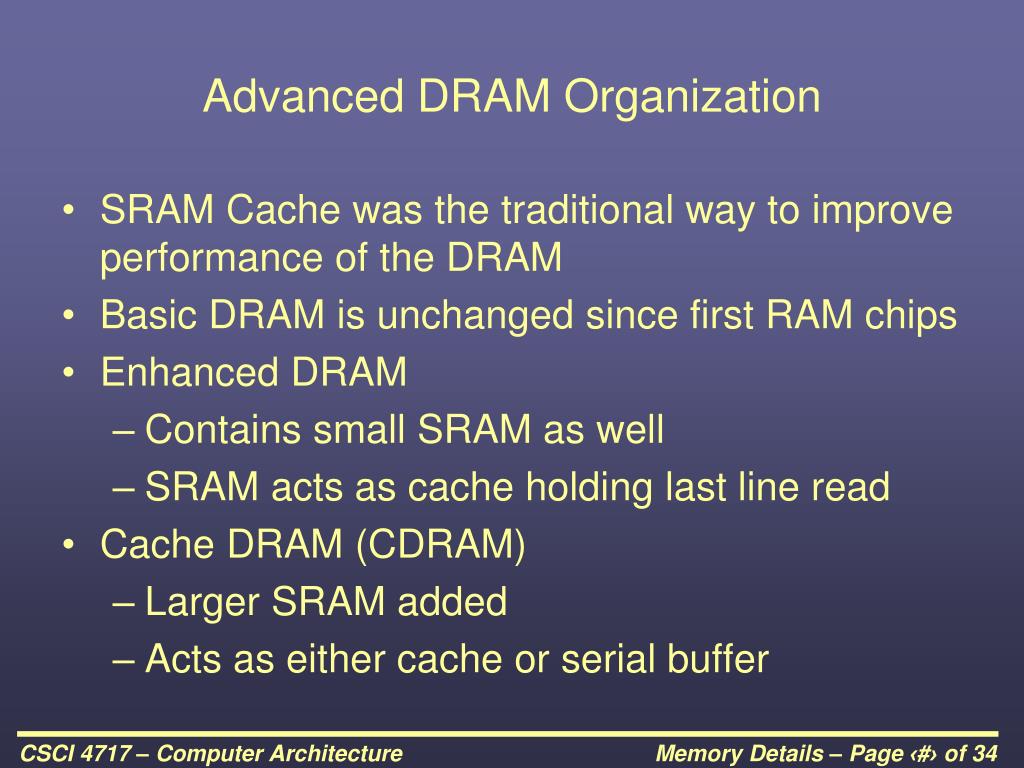 Advanced DRAM Organization

• SRAM Cache was the traditional way to improve performance of the DRAM
• Basic DRAM is unchanged since first RAM chips
• Enhanced DRAM
– Contains small SRAM as well
– SRAM acts as cache holding last line read
• Cache DRAM (CDRAM)
– Larger SRAM added
– Acts as either cache or serial buffer

CSCI 4717 – Computer Architecture

Memory Details – Page ‹#› of 34